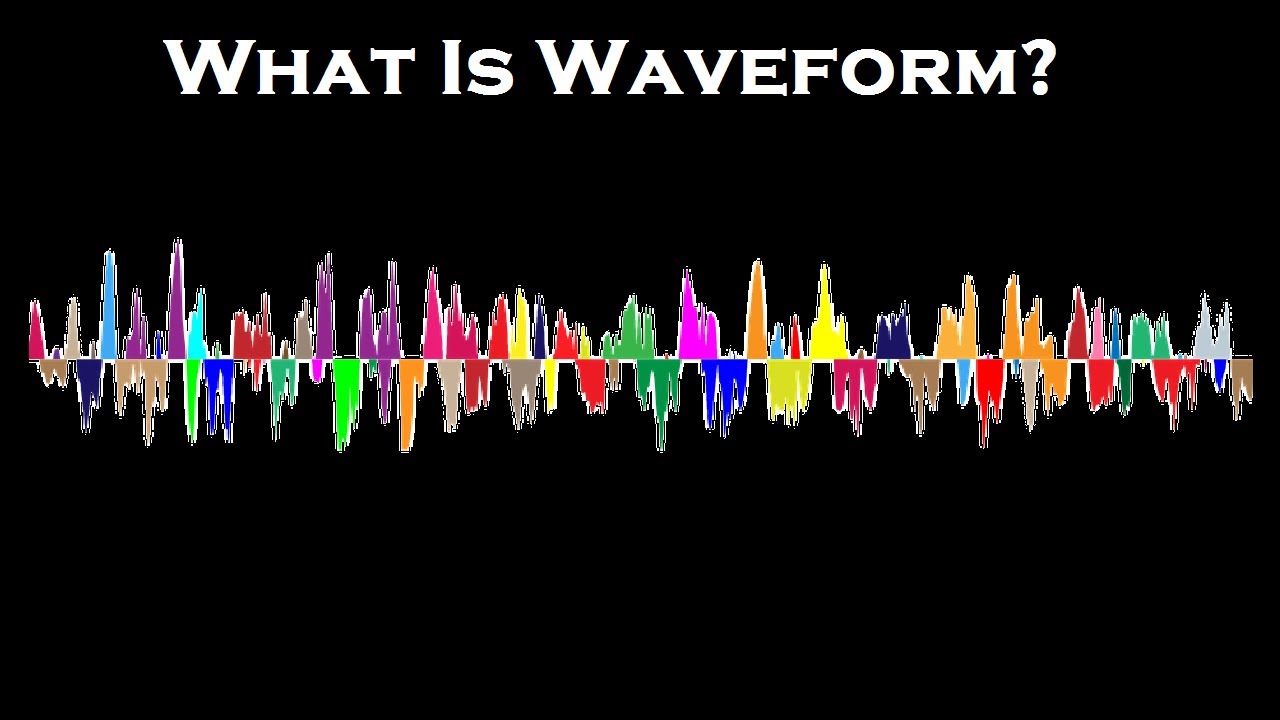 What Is Waveform?